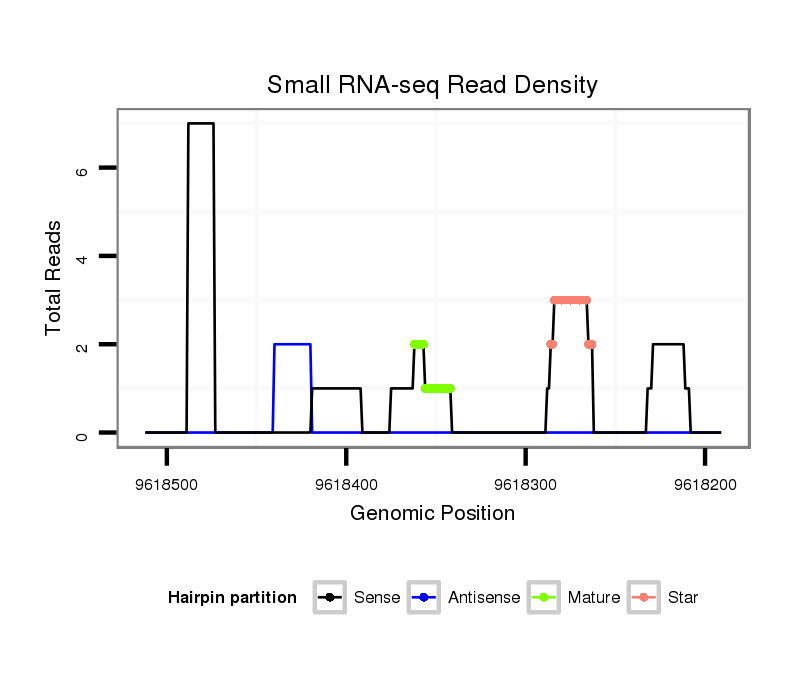 Small RNA-seq Read Density

Total Reads

6
4
2
0

9618500
9618400
9618300
9618200

Genomic Position

Hairpin partition
Sense
Antisense
Mature
Star